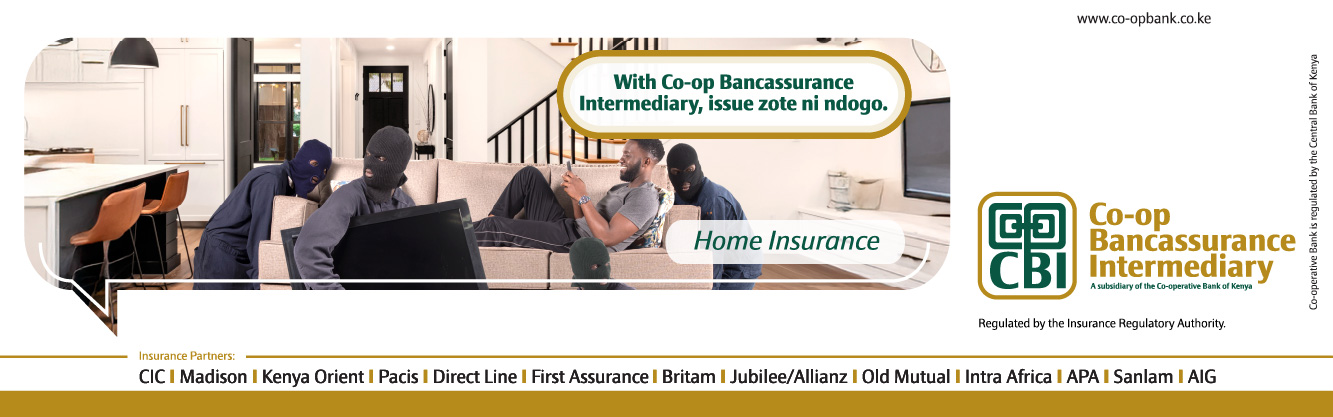 www.co-opbank.co.ke

With Co-op Bancassurance Intermediary, issue zote ni ndogo.

Home Insurance

CBI

Co-op Bancassurance Intermediary
A subsidiary of the Co-operative Bank of Kenya

Regulated by the Insurance Regulatory Authority.

Co-operative Bank is regulated by the Central Bank of Kenya

Insurance Partners:
CIC | Madison | Kenya Orient | Pacis | Direct Line | First Assurance | Britam | Jubilee/Allianz | Old Mutual | Intra Africa | APA | Sanlam | AIG